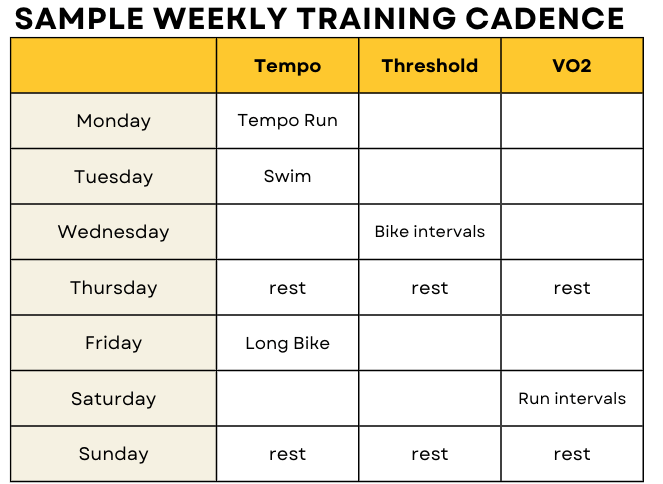 SAMPLE WEEKLY TRAINING CADENCE

| | Tempo | Threshold | VO2 |
|---|---|---|---|
| Monday | Tempo Run | | |
| Tuesday | Swim | | |
| Wednesday | | Bike intervals | |
| Thursday | rest | rest | rest |
| Friday | Long Bike | | |
| Saturday | | | Run intervals |
| Sunday | rest | rest | rest |